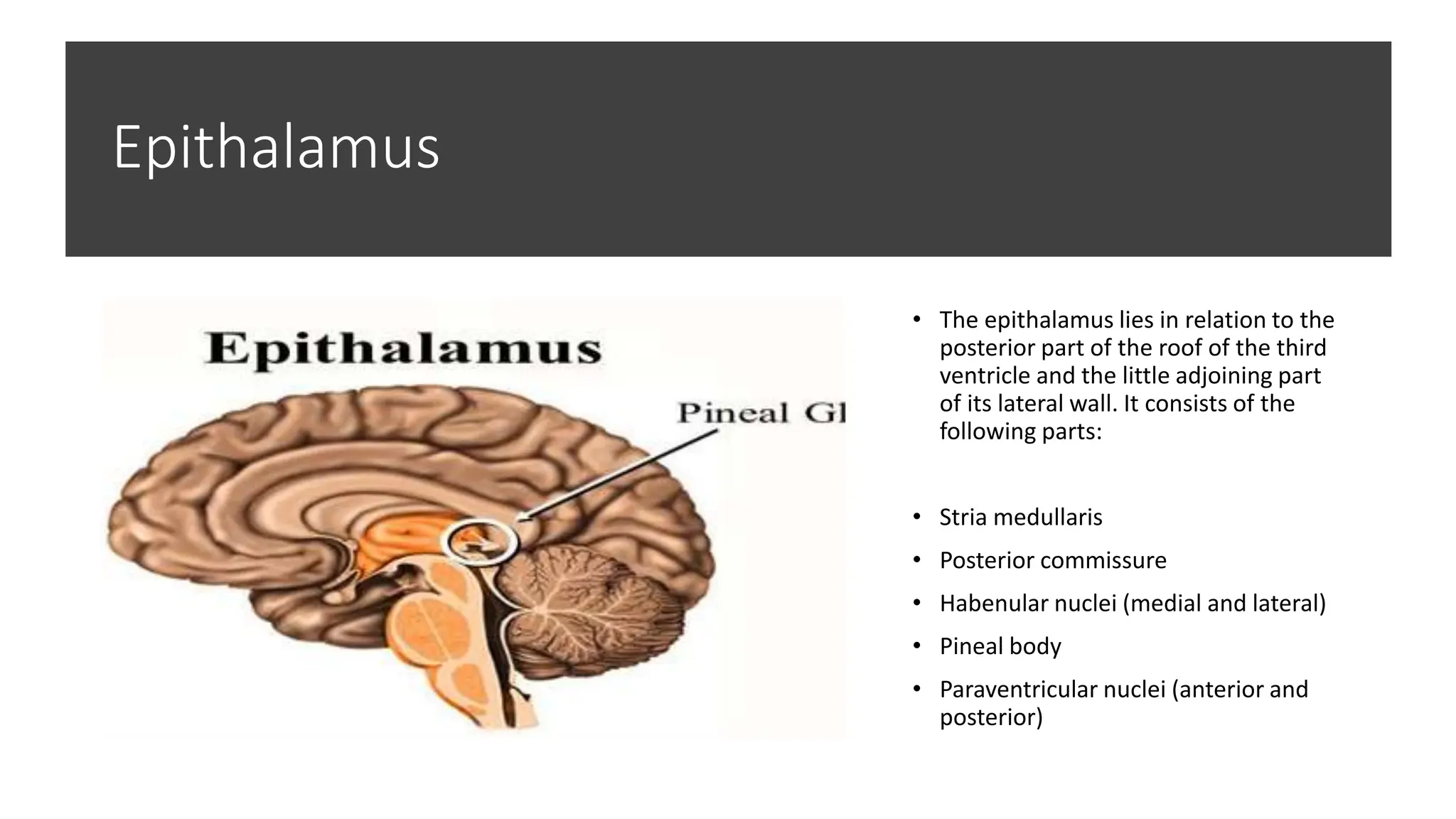 Epithalamus

Epithalamus

Pineal Gl

• The epithalamus lies in relation to the posterior part of the roof of the third ventricle and the little adjoining part of its lateral wall. It consists of the following parts:

• Stria medullaris
• Posterior commissure
• Habenular nuclei (medial and lateral)
• Pineal body
• Paraventricular nuclei (anterior and posterior)